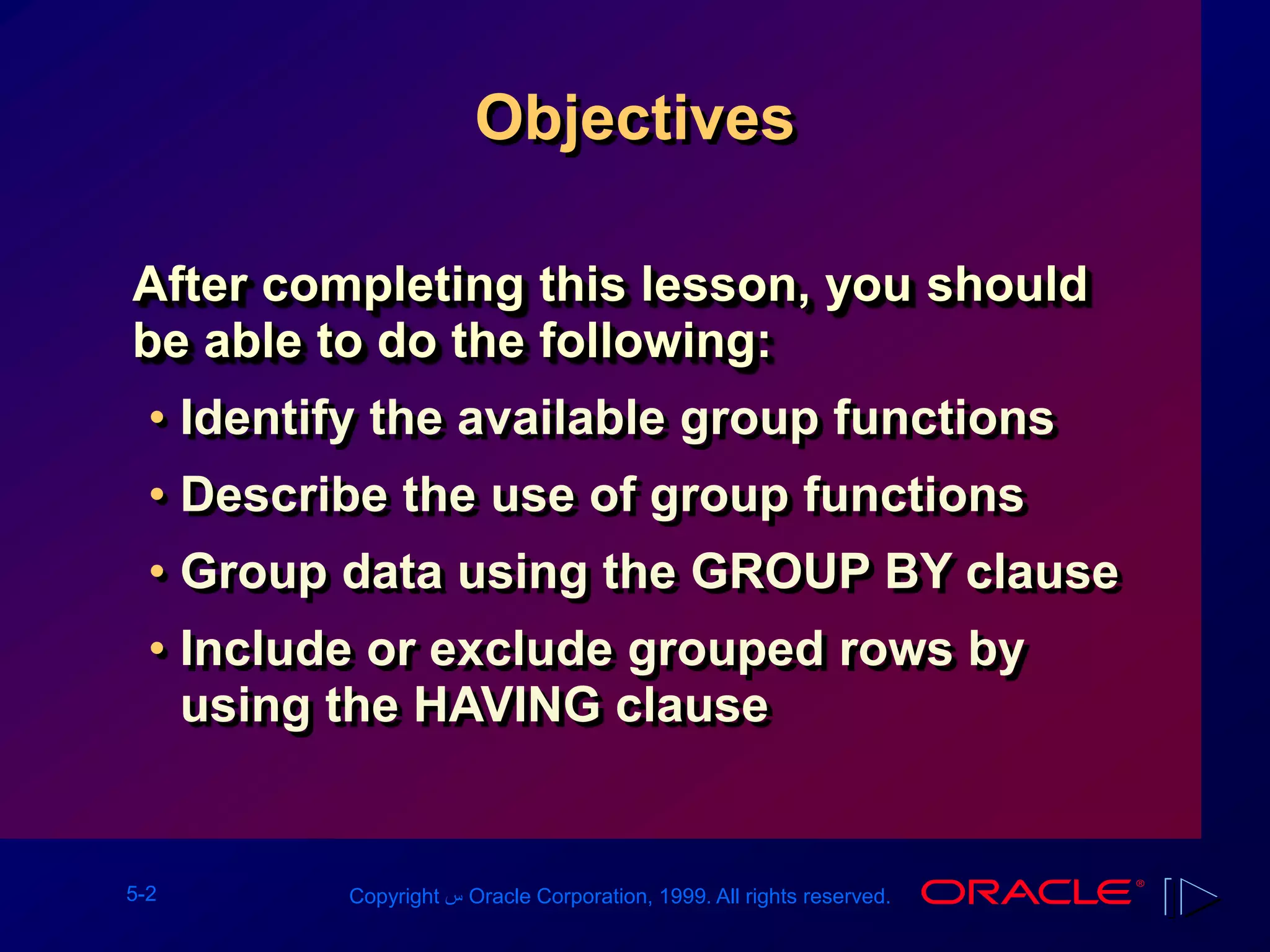 Objectives

After completing this lesson, you should be able to do the following:

• Identify the available group functions
• Describe the use of group functions
• Group data using the GROUP BY clause
• Include or exclude grouped rows by using the HAVING clause

5-2

Copyright س Oracle Corporation, 1999. All rights reserved.

ORACLE®